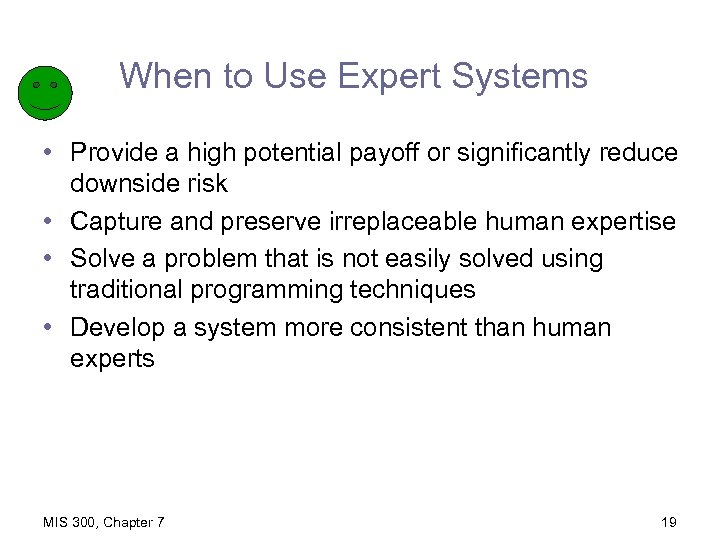 When to Use Expert Systems

• Provide a high potential payoff or significantly reduce downside risk
• Capture and preserve irreplaceable human expertise
• Solve a problem that is not easily solved using traditional programming techniques
• Develop a system more consistent than human experts

MIS 300, Chapter 7

19